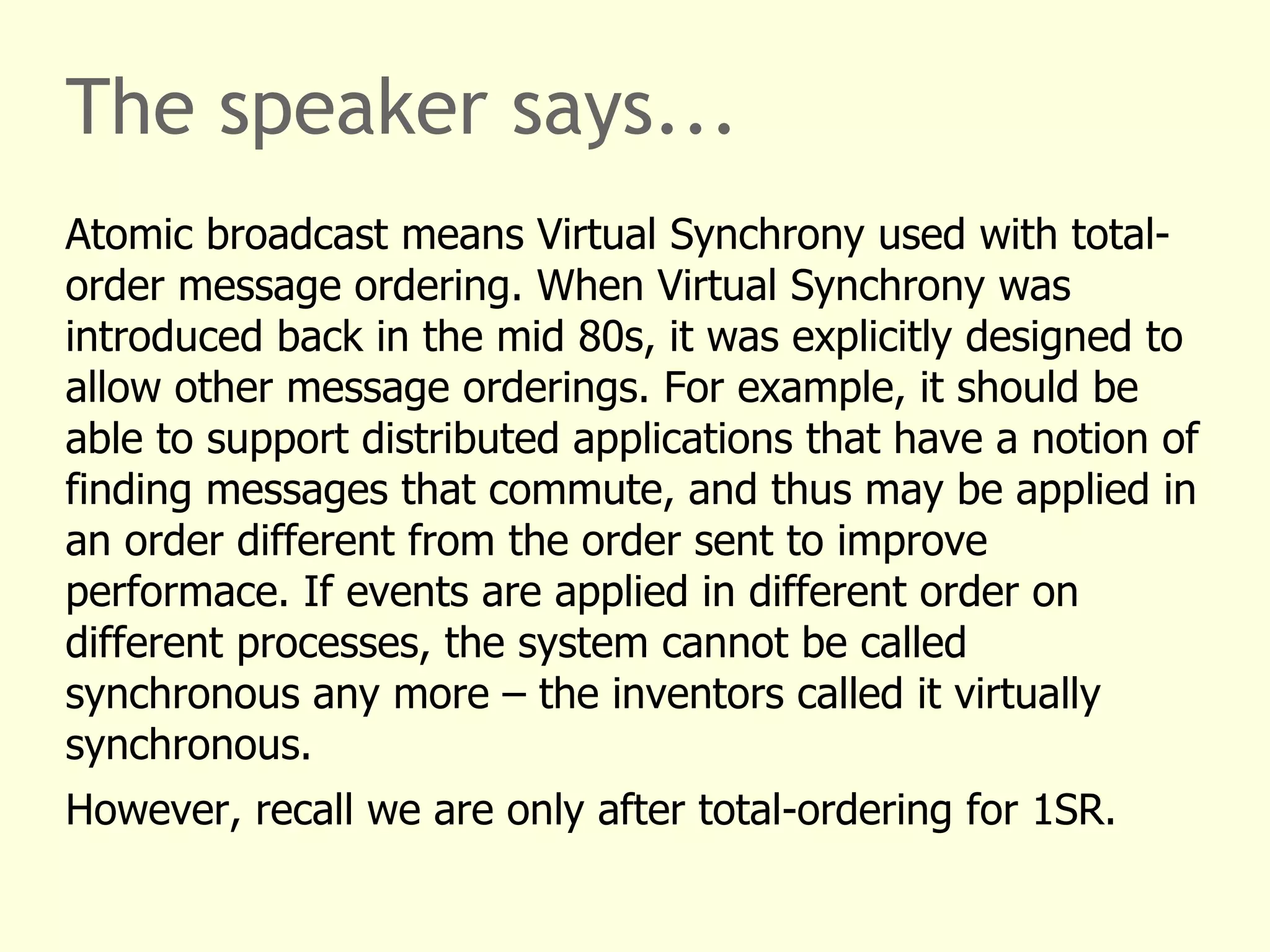 The speaker says…

Atomic broadcast means Virtual Synchrony used with total-order message ordering. When Virtual Synchrony was introduced back in the mid 80s, it was explicitly designed to allow other message orderings. For example, it should be able to support distributed applications that have a notion of finding messages that commute, and thus may be applied in an order different from the order sent to improve performace. If events are applied in different order on different processes, the system cannot be called synchronous any more – the inventors called it virtually synchronous.

However, recall we are only after total-ordering for 1SR.